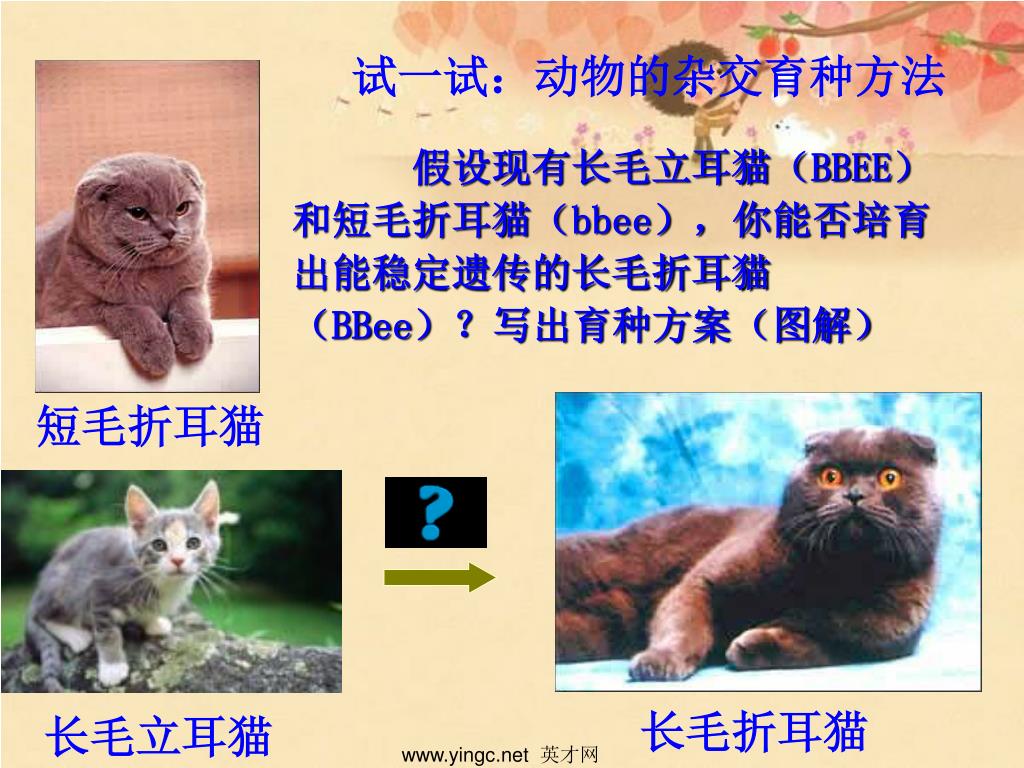 试一试：动物的杂交育种方法

假设现有长毛立耳猫（BBEE）和短毛折耳猫（bbee），你能否培育出能稳定遗传的长毛折耳猫（BBee）？写出育种方案（图解）

短毛折耳猫

?

长毛立耳猫

长毛折耳猫

www.yingc.net 英才网